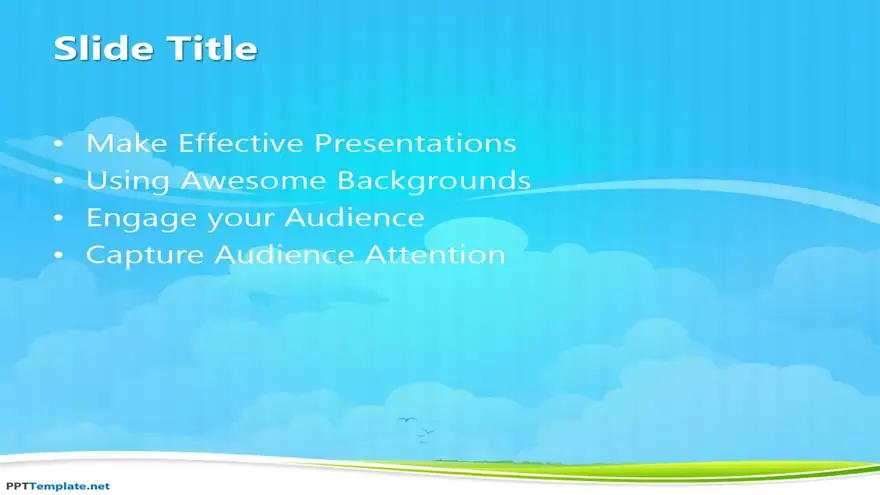 Slide Title

• Make Effective Presentations
• Using Awesome Backgrounds
• Engage your Audience
• Capture Audience Attention

PPTTemplate.net